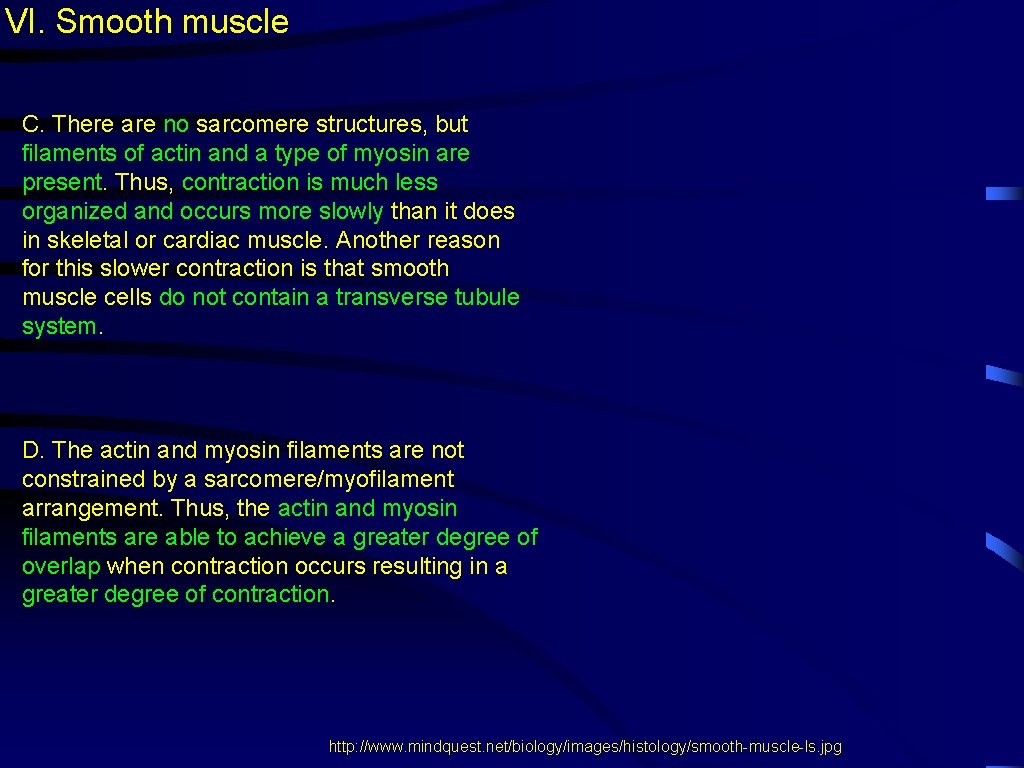 VI. Smooth muscle

C. There are no sarcomere structures, but filaments of actin and a type of myosin are present. Thus, contraction is much less organized and occurs more slowly than it does in skeletal or cardiac muscle. Another reason for this slower contraction is that smooth muscle cells do not contain a transverse tubule system.

D. The actin and myosin filaments are not constrained by a sarcomere/myofilament arrangement. Thus, the actin and myosin filaments are able to achieve a greater degree of overlap when contraction occurs resulting in a greater degree of contraction.

http://www.mindquest.net/biology/images/histology/smooth-muscle-ls.jpg